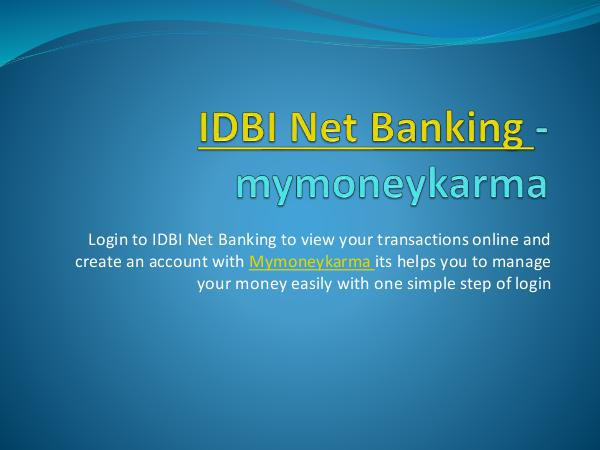 IDBI Net Banking - mymoneykarma

Login to IDBI Net Banking to view your transactions online and create an account with Mymoneykarma its helps you to manage your money easily with one simple step of login